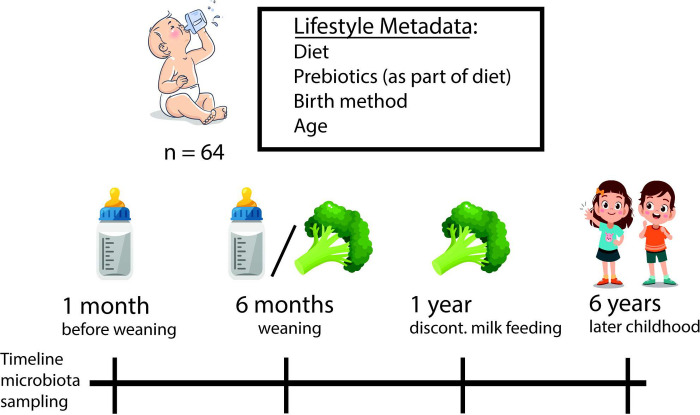 Lifestyle Metadata:
Diet
Prebiotics (as part of diet)
Birth method
Age

n = 64

1 month
before weaning

6 months
weaning

1 year
discont. milk feeding

6 years
later childhood

Timeline
microbiota
sampling